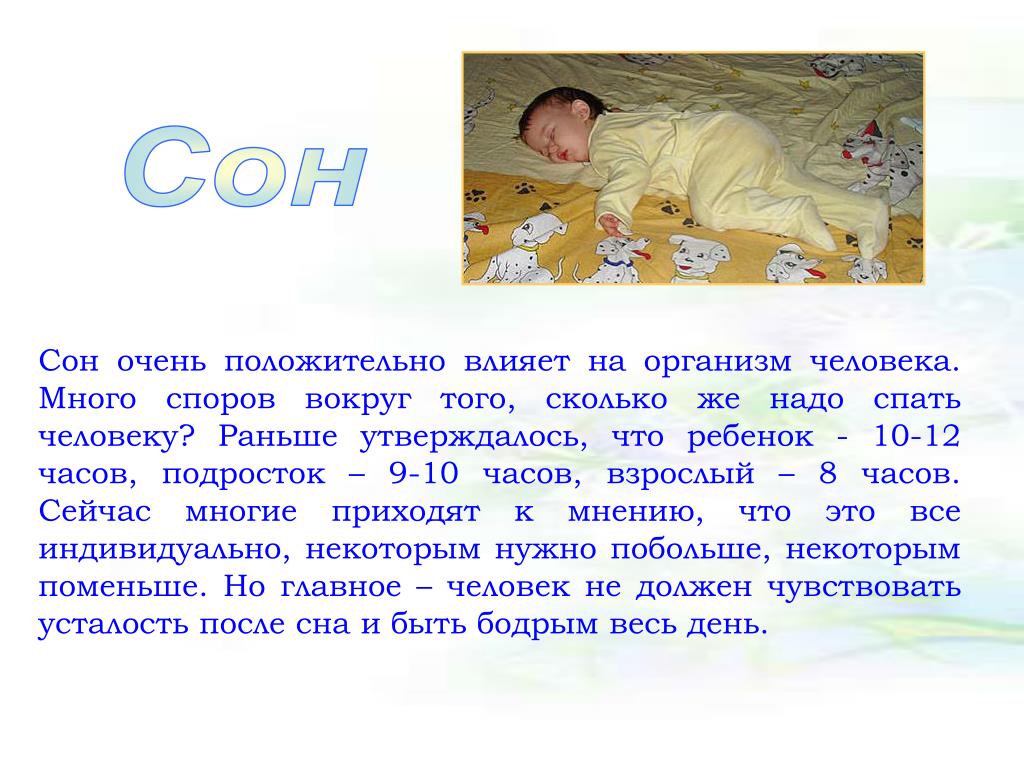 Сон

Сон очень положительно влияет на организм человека. Много споров вокруг того, сколько же надо спать человеку? Раньше утверждалось, что ребенок - 10-12 часов, подросток – 9-10 часов, взрослый – 8 часов. Сейчас многие приходят к мнению, что это все индивидуально, некоторым нужно побольше, некоторым поменьше. Но главное – человек не должен чувствовать усталость после сна и быть бодрым весь день.